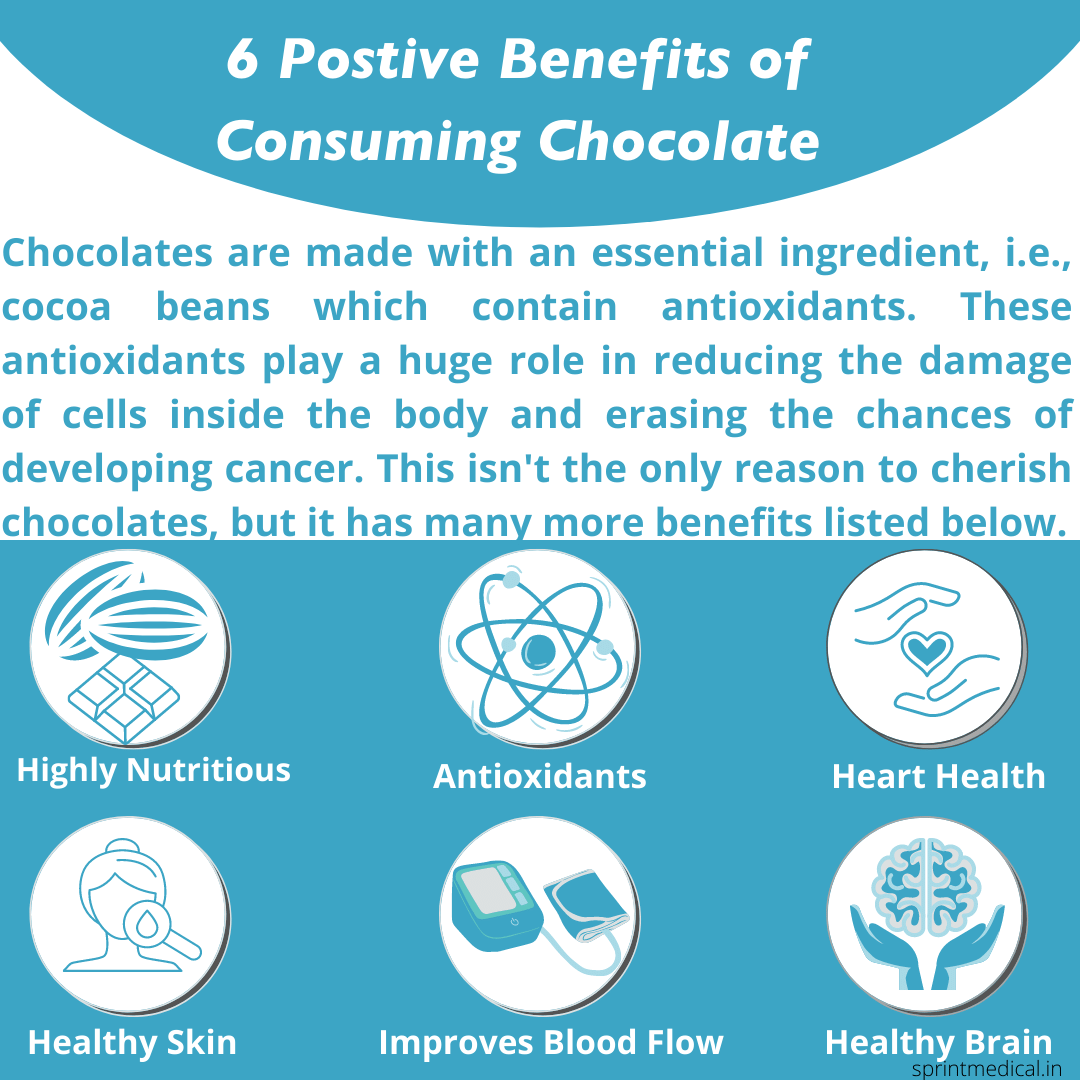 6 Postive Benefits of Consuming Chocolate

Chocolates are made with an essential ingredient, i.e., cocoa beans which contain antioxidants. These antioxidants play a huge role in reducing the damage of cells inside the body and erasing the chances of developing cancer. This isn't the only reason to cherish chocolates, but it has many more benefits listed below.

Highly Nutritious

Antioxidants

Heart Health

Healthy Skin

Improves Blood Flow

Healthy Brain

sprintmedical.in